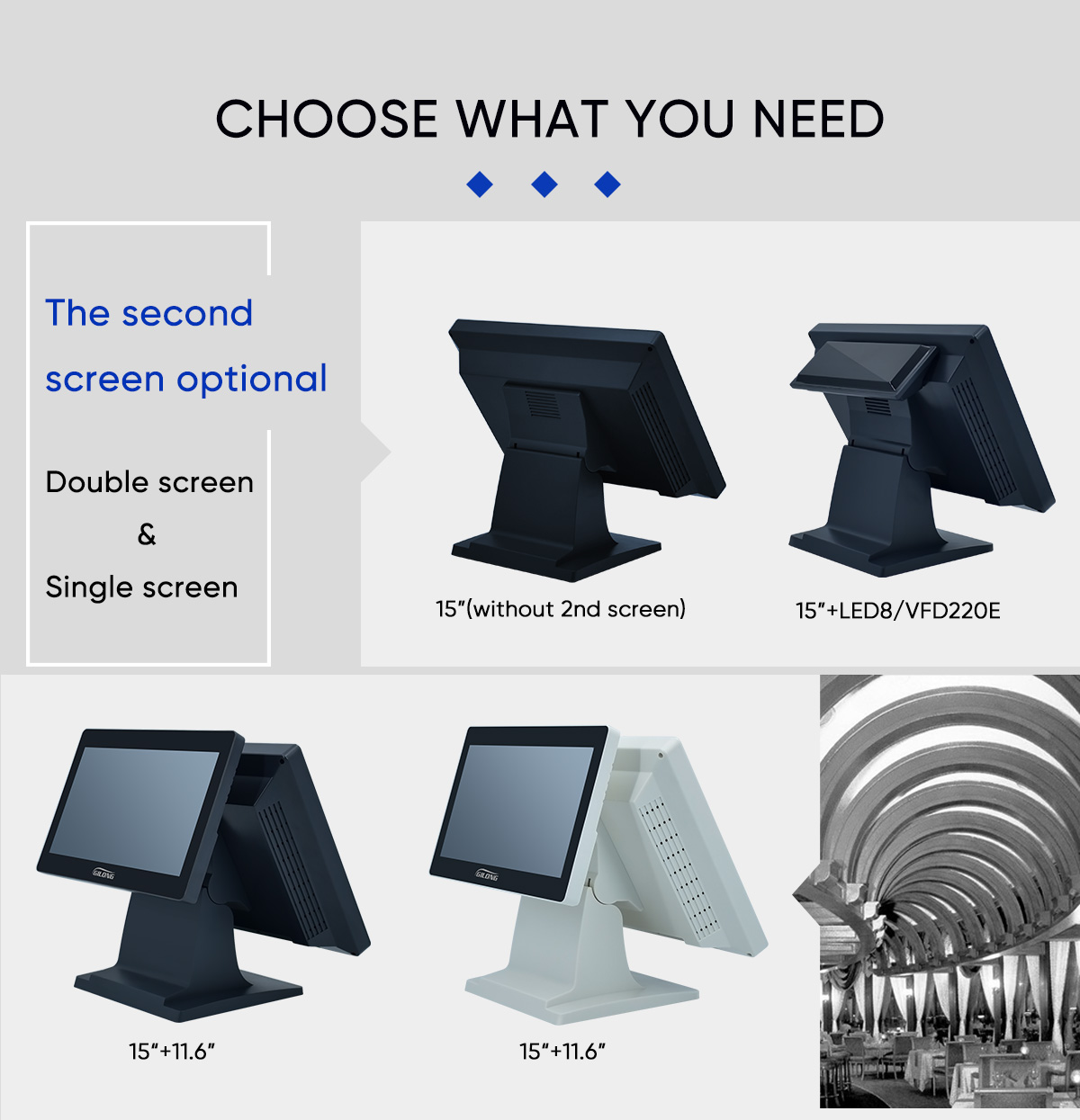 CHOOSE WHAT YOU NEED

The second screen optional

Double screen
&
Single screen

15"(without 2nd screen)

15"+LED8/VFD220E

GILONG

15"+11.6"

GILONG

15"+11.6"